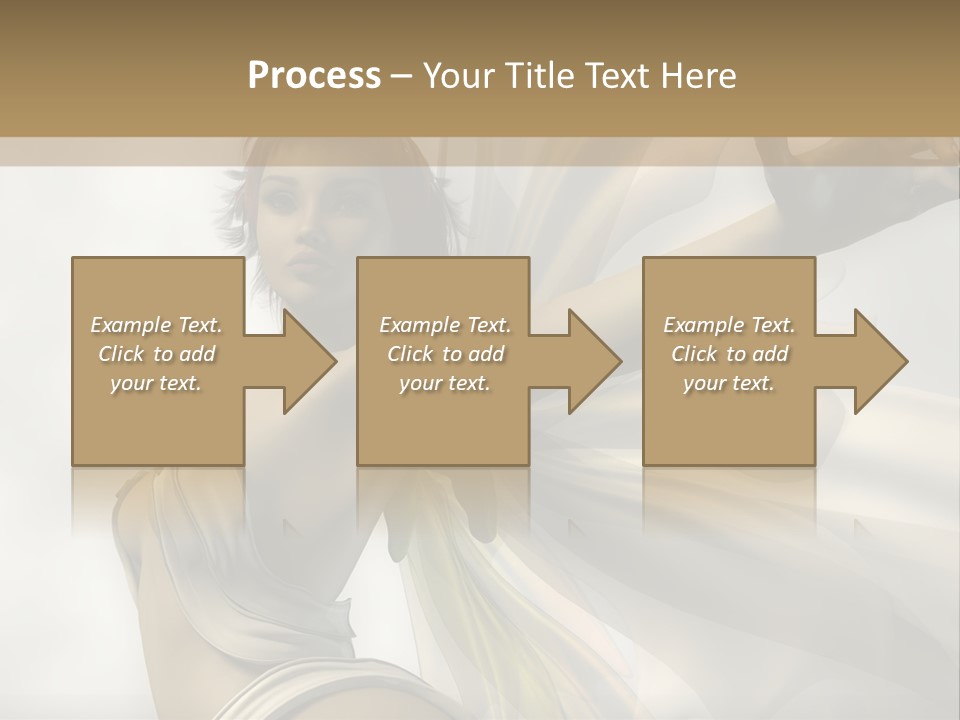 Process – Your Title Text Here

Example Text. Click to add your text.

Example Text. Click to add your text.

Example Text. Click to add your text.